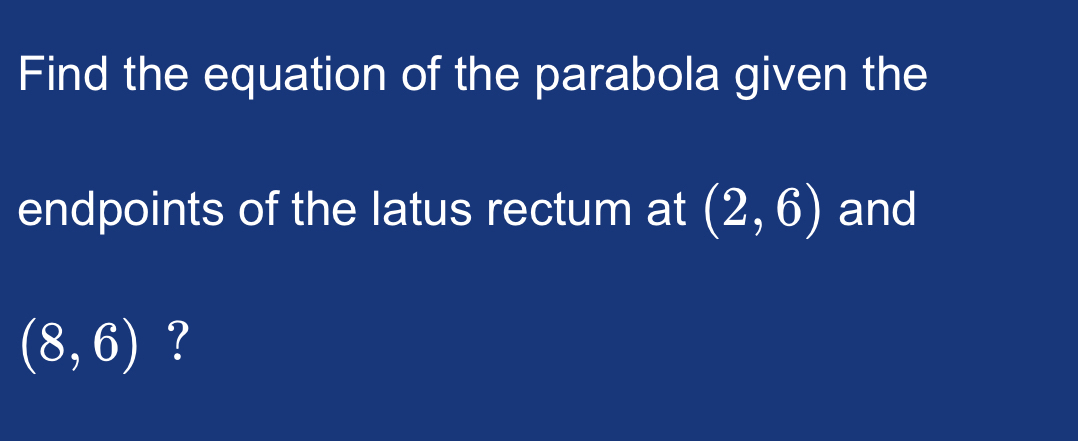 Find the equation of the parabola given the endpoints of the latus rectum at $(2, 6)$ and $(8, 6)$ ?